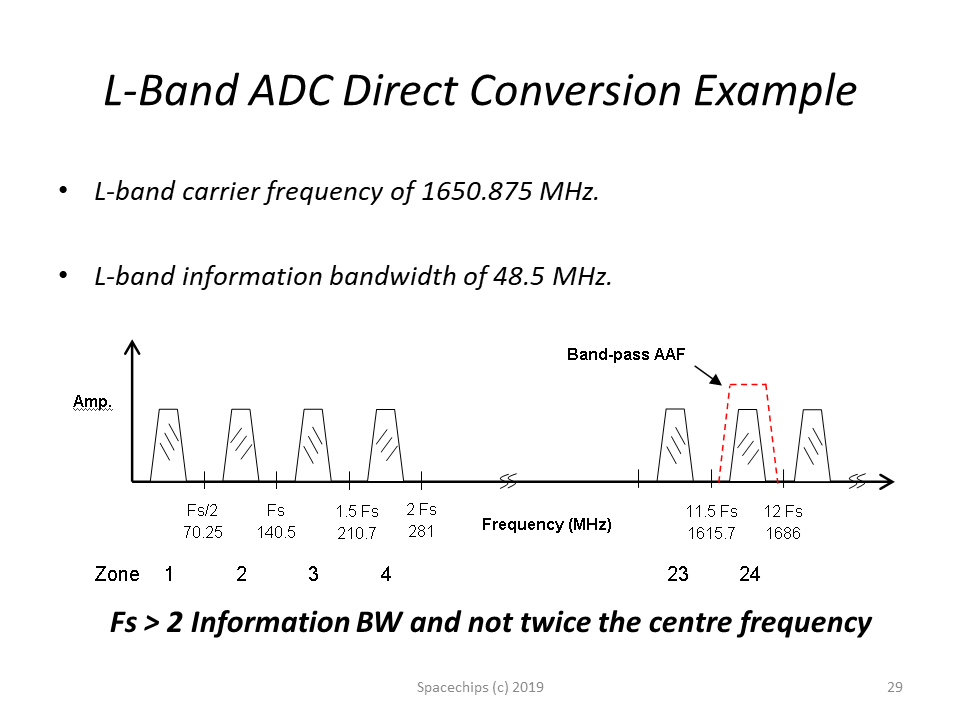 L-Band ADC Direct Conversion Example

• L-band carrier frequency of 1650.875 MHz.

• L-band information bandwidth of 48.5 MHz.

Band-pass AAF

Amp.

Fs/2 70.25

Fs 140.5

1.5 Fs 210.7

2 Fs 281

Frequency (MHz)

11.5 Fs 1615.7

12 Fs 1686

Zone 1 2 3 4 23 24

Fs > 2 Information BW and not twice the centre frequency

Spacechips (c) 2019

29